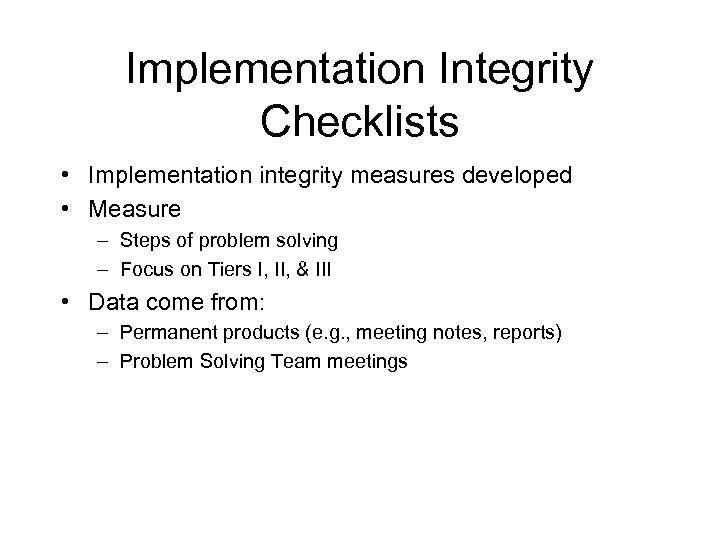 Implementation Integrity Checklists

• Implementation integrity measures developed
• Measure
– Steps of problem solving
– Focus on Tiers I, II, & III
• Data come from:
– Permanent products (e.g., meeting notes, reports)
– Problem Solving Team meetings